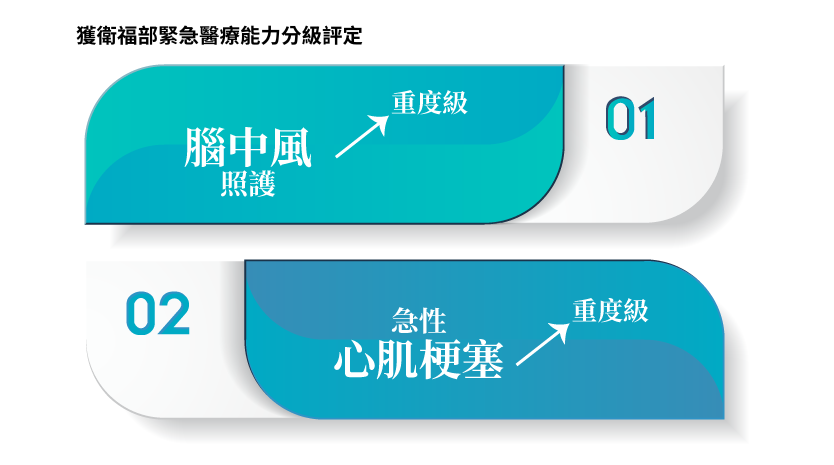 獲衛福部緊急醫療能力分級評定

腦中風
照護

重度級

01

02

急性
心肌梗塞

重度級